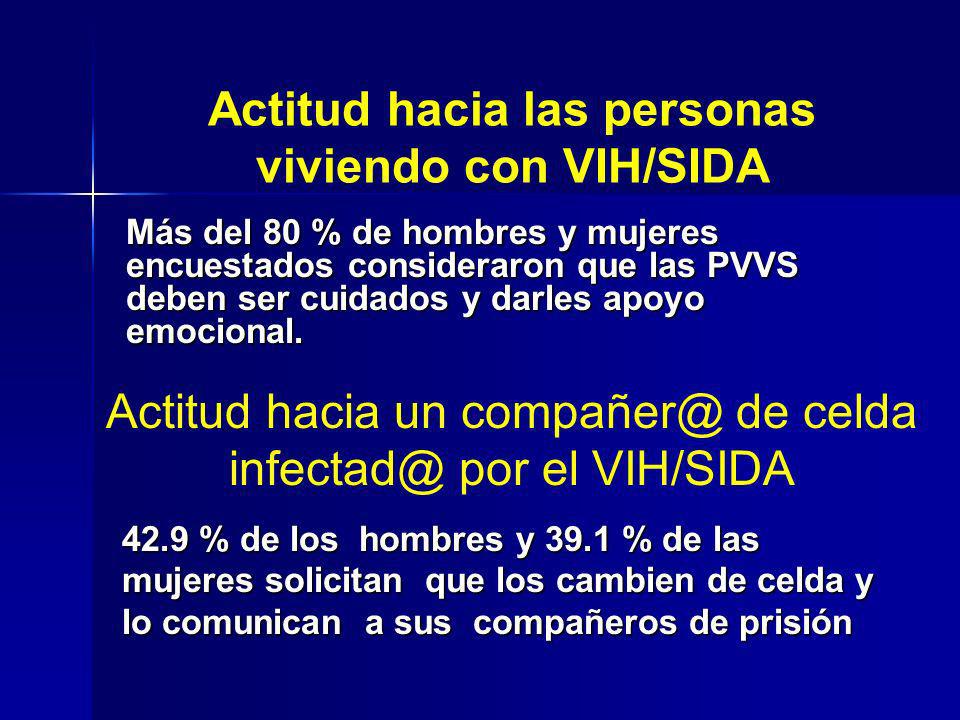 Actitud hacia las personas viviendo con VIH/SIDA

Más del 80 % de hombres y mujeres encuestados consideraron que las PVVS deben ser cuidados y darles apoyo emocional.

Actitud hacia un compañer@ de celda infectad@ por el VIH/SIDA

42.9 % de los hombres y 39.1 % de las mujeres solicitan que los cambien de celda y lo comunican a sus compañeros de prisión